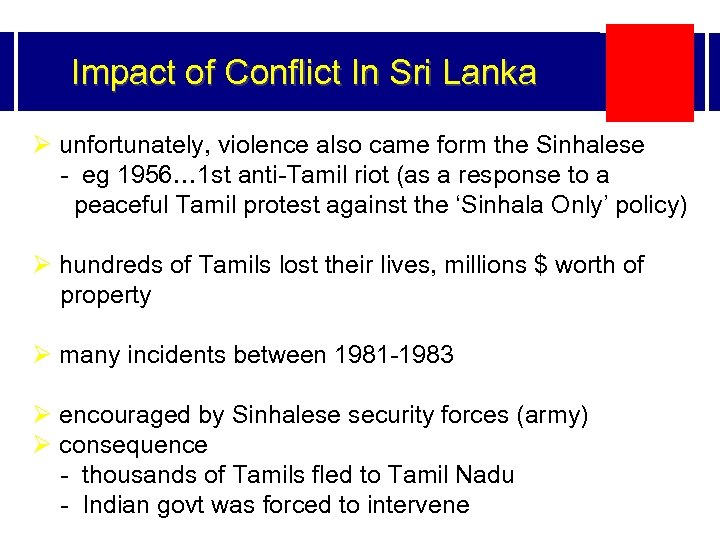 Impact of Conflict In Sri Lanka

➢ unfortunately, violence also came form the Sinhalese
- eg 1956…1st anti-Tamil riot (as a response to a peaceful Tamil protest against the ‘Sinhala Only’ policy)

➢ hundreds of Tamils lost their lives, millions $ worth of property

➢ many incidents between 1981-1983

➢ encouraged by Sinhalese security forces (army)
➢ consequence
- thousands of Tamils fled to Tamil Nadu
- Indian govt was forced to intervene